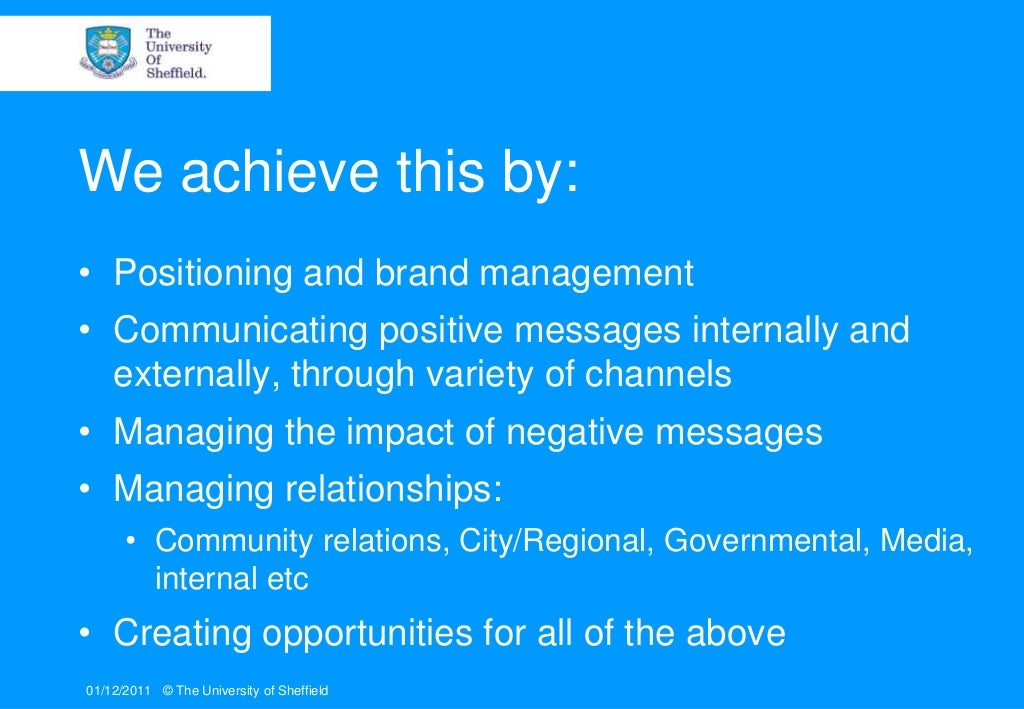 The University Of Sheffield.

We achieve this by:

• Positioning and brand management
• Communicating positive messages internally and externally, through variety of channels
• Managing the impact of negative messages
• Managing relationships:
  • Community relations, City/Regional, Governmental, Media, internal etc
• Creating opportunities for all of the above

01/12/2011 © The University of Sheffield